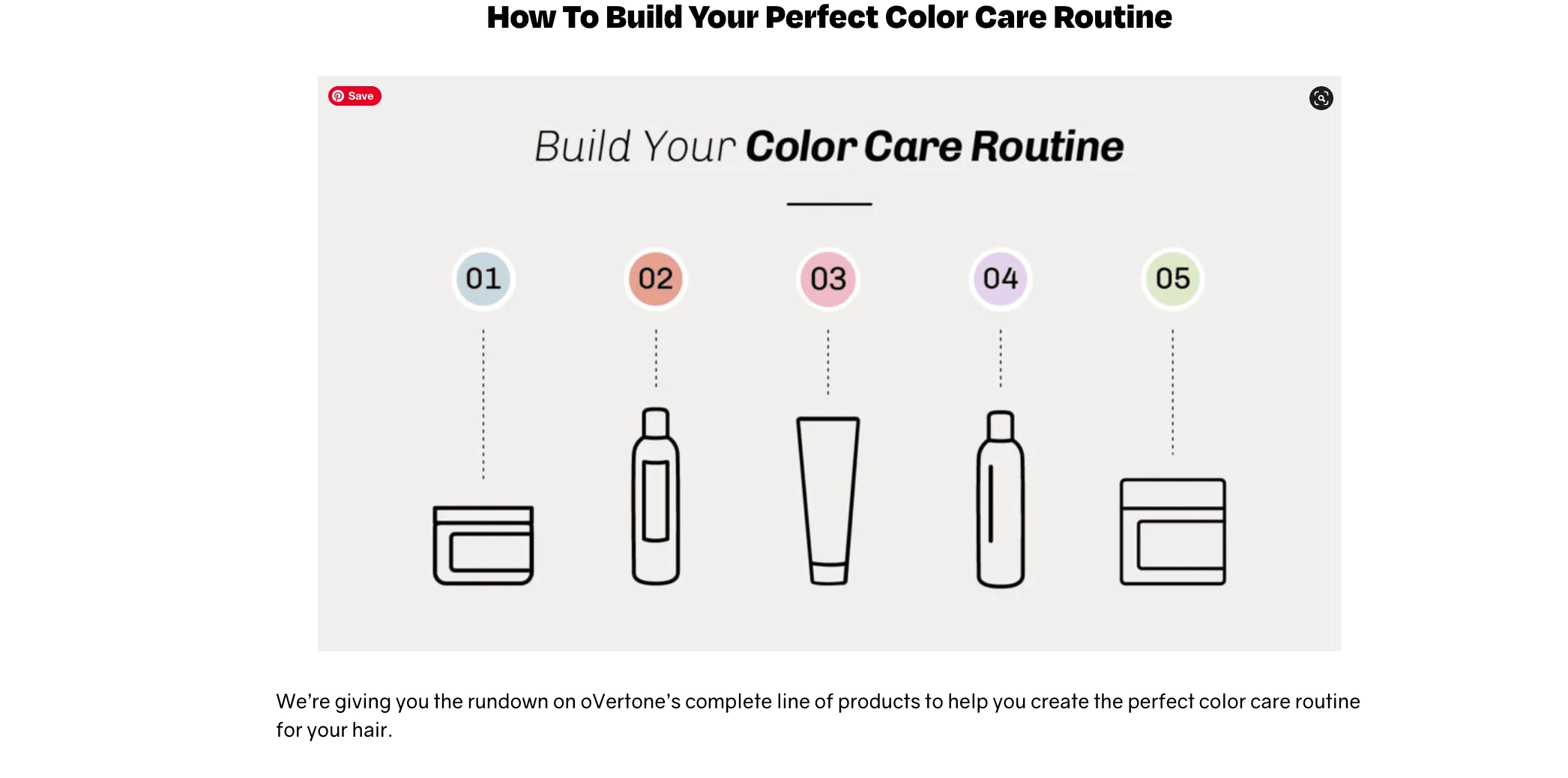 How To Build Your Perfect Color Care Routine

Save

Build Your Color Care Routine

01

02

03

04

05

We're giving you the rundown on oVertone's complete line of products to help you create the perfect color care routine for your hair.